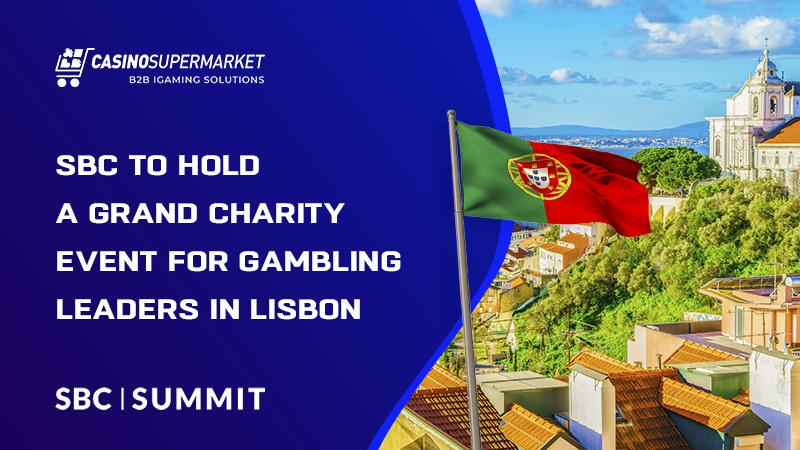 CASINOSUPERMARKET
B2B IGAMING SOLUTIONS

SBC TO HOLD A GRAND CHARITY EVENT FOR GAMBLING LEADERS IN LISBON

SBC | SUMMIT